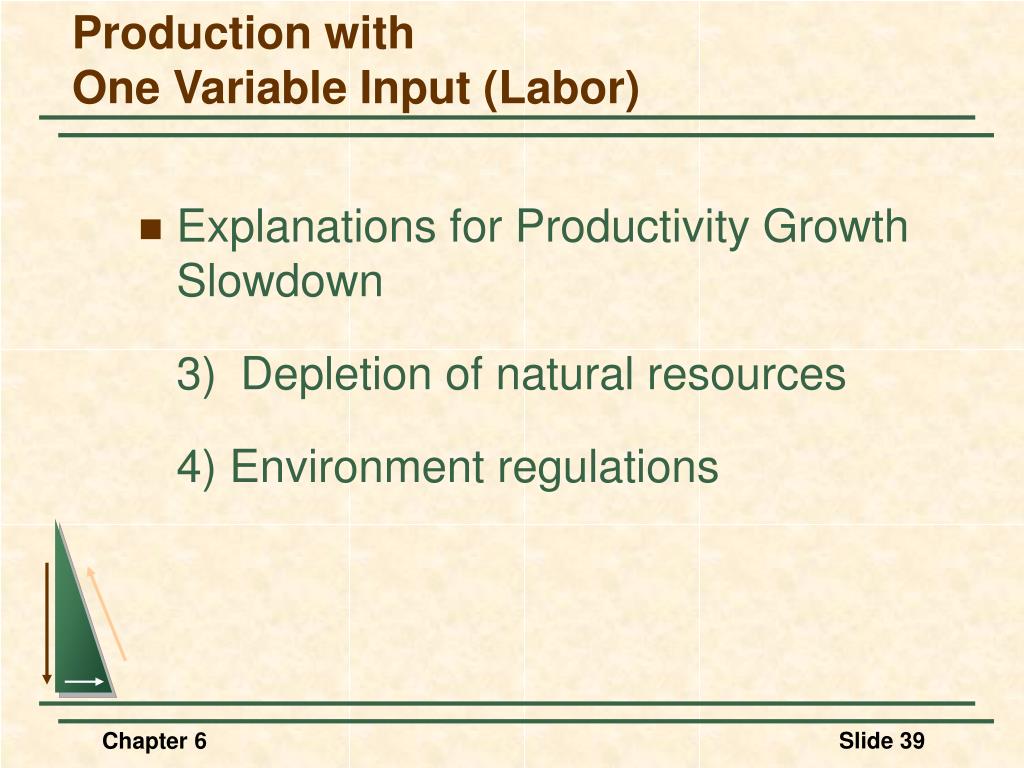 Production with
One Variable Input (Labor)

Explanations for Productivity Growth Slowdown

3) Depletion of natural resources

4) Environment regulations

Chapter 6

Slide 39